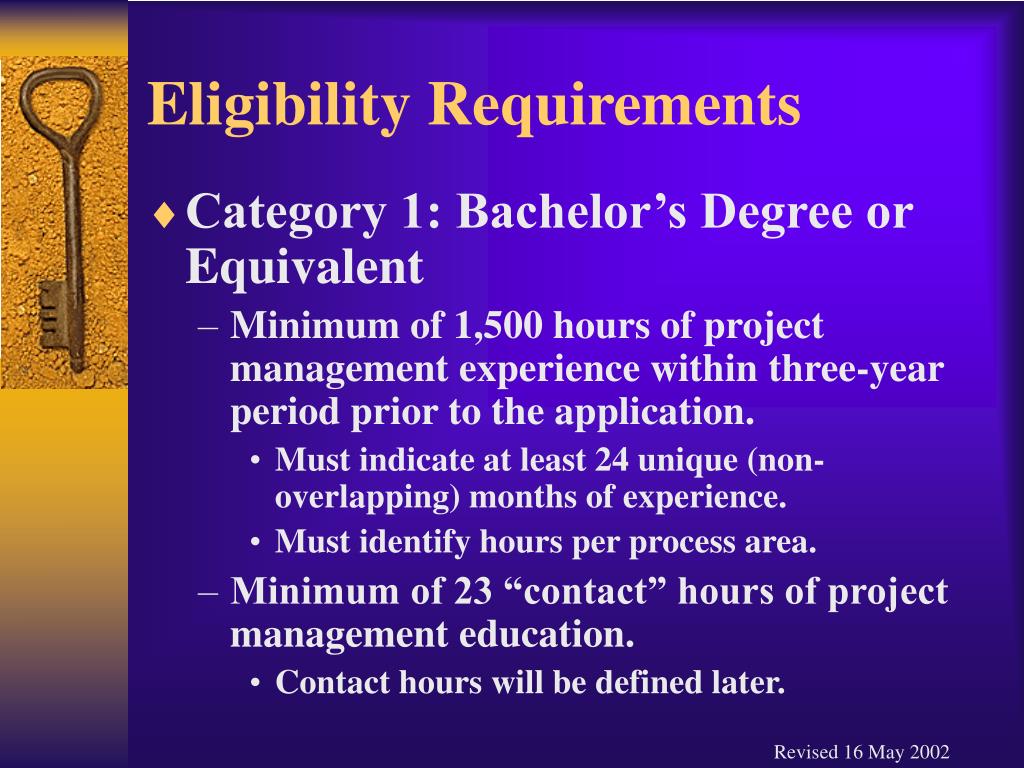 Eligibility Requirements

♦ Category 1: Bachelor’s Degree or Equivalent

– Minimum of 1,500 hours of project management experience within three-year period prior to the application.

• Must indicate at least 24 unique (non-overlapping) months of experience.

• Must identify hours per process area.

– Minimum of 23 “contact” hours of project management education.

• Contact hours will be defined later.

Revised 16 May 2002